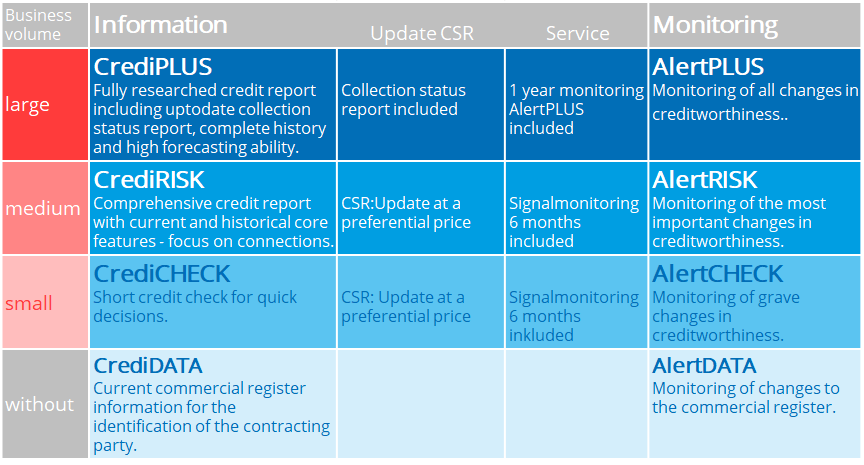 | Business volume | Information | Update CSR | Service | Monitoring |
|---|---|---|---|---|
| large | CrediPLUS Fully researched credit report including uptodate collection status report, complete history and high forecasting ability. | Collection status report included | 1 year monitoring AlertPLUS included | AlertPLUS Monitoring of all changes in creditworthiness.. |
| medium | CrediRISK Comprehensive credit report with current and historical core features - focus on connections. | CSR:Update at a preferential price | Signalmonitoring 6 months included | AlertRISK Monitoring of the most important changes in creditworthiness. |
| small | CrediCHECK Short credit check for quick decisions. | CSR: Update at a preferential price | Signalmonitoring 6 months inkluded | AlertCHECK Monitoring of grave changes in creditworthiness. |
| without | CrediDATA Current commercial register information for the identification of the contracting party. | | | AlertDATA Monitoring of changes to the commercial register. |